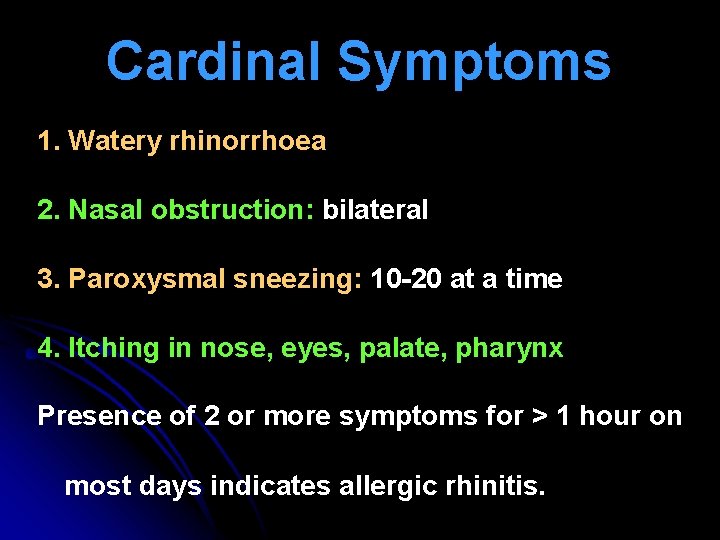 Cardinal Symptoms

1. Watery rhinorrhoea

2. Nasal obstruction: bilateral

3. Paroxysmal sneezing: 10-20 at a time

4. Itching in nose, eyes, palate, pharynx

Presence of 2 or more symptoms for > 1 hour on most days indicates allergic rhinitis.